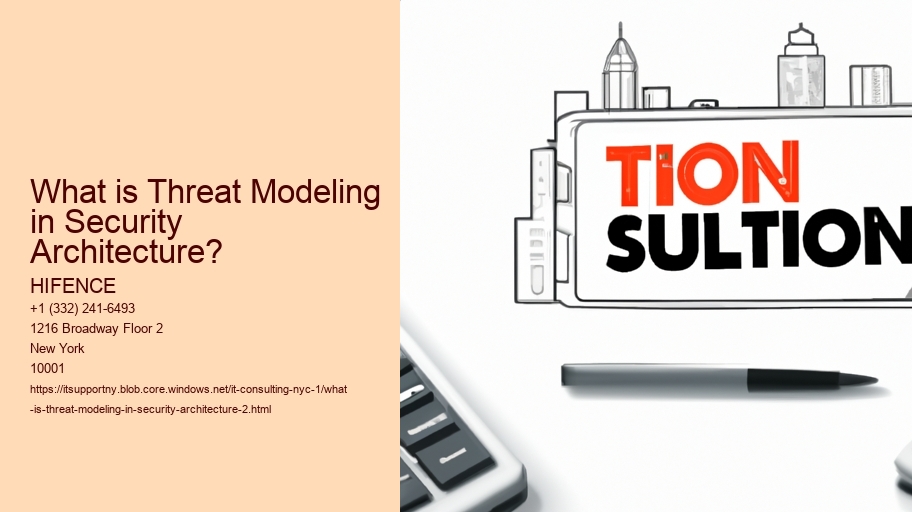 What is Threat Modeling in Security Architecture?

HIFENCE

+1 (332) 241-6493

1216 Broadway Floor 2

New York

10001

https://itsupportny.blob.core.windows.net/it-consulting-nyc-1/what-is-threat-modeling-in-security-architecture-2.html

TION

SULTION